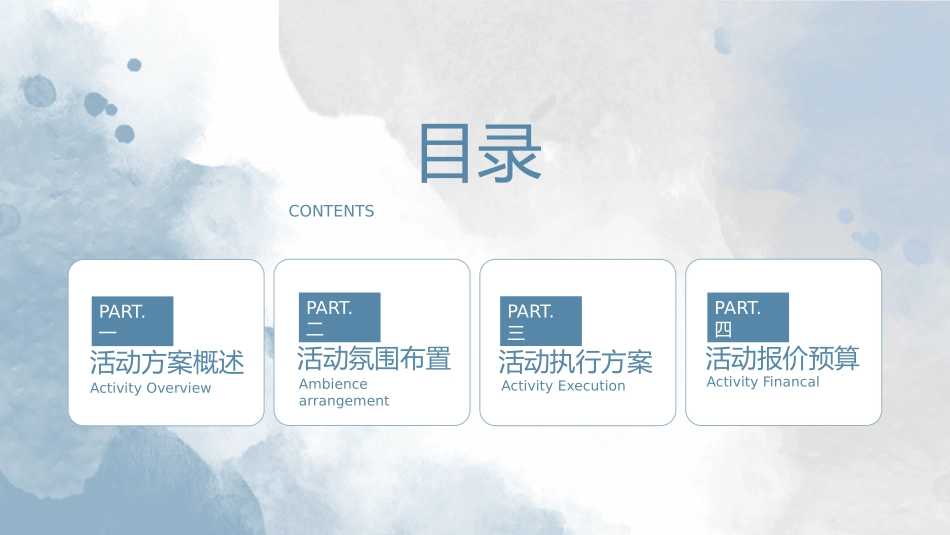 目录

CONTENTS

PART.
一
活动方案概述
Activity Overview

PART.
二
活动氛围布置
Ambience arrangement

PART.
三
活动执行方案
Activity Execution

PART.
四
活动报价预算
Activity Financal